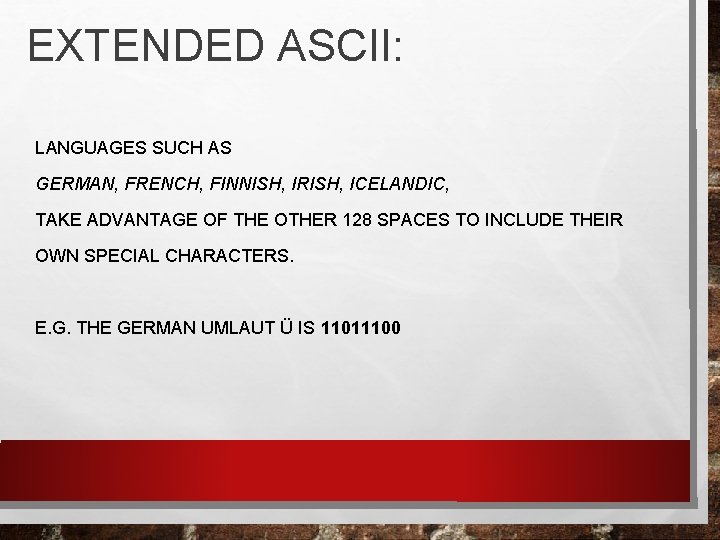 EXTENDED ASCII:

LANGUAGES SUCH AS

GERMAN, FRENCH, FINNISH, IRISH, ICELANDIC,

TAKE ADVANTAGE OF THE OTHER 128 SPACES TO INCLUDE THEIR OWN SPECIAL CHARACTERS.

E.G. THE GERMAN UMLAUT Ü IS 11011100